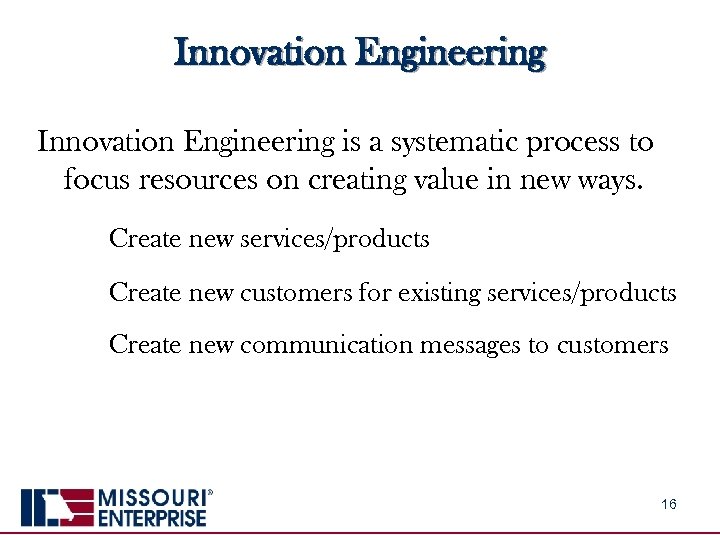 Innovation Engineering

Innovation Engineering is a systematic process to focus resources on creating value in new ways.

Create new services/products

Create new customers for existing services/products

Create new communication messages to customers

MISSOURI® ENTERPRISE

16